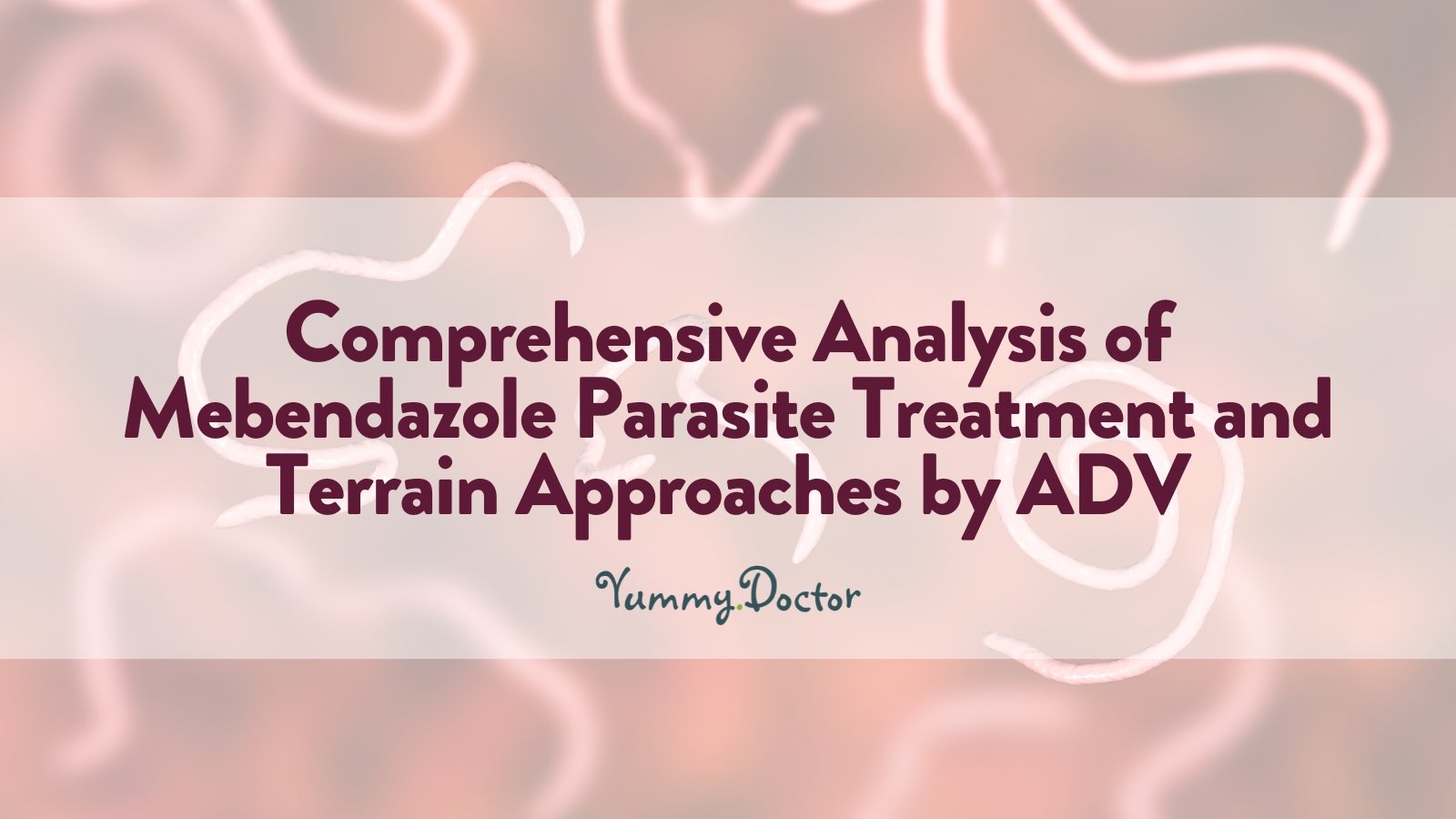 Comprehensive Analysis of Mebendazole Parasite Treatment and Terrain Approaches by ADV

Yummy.Doctor